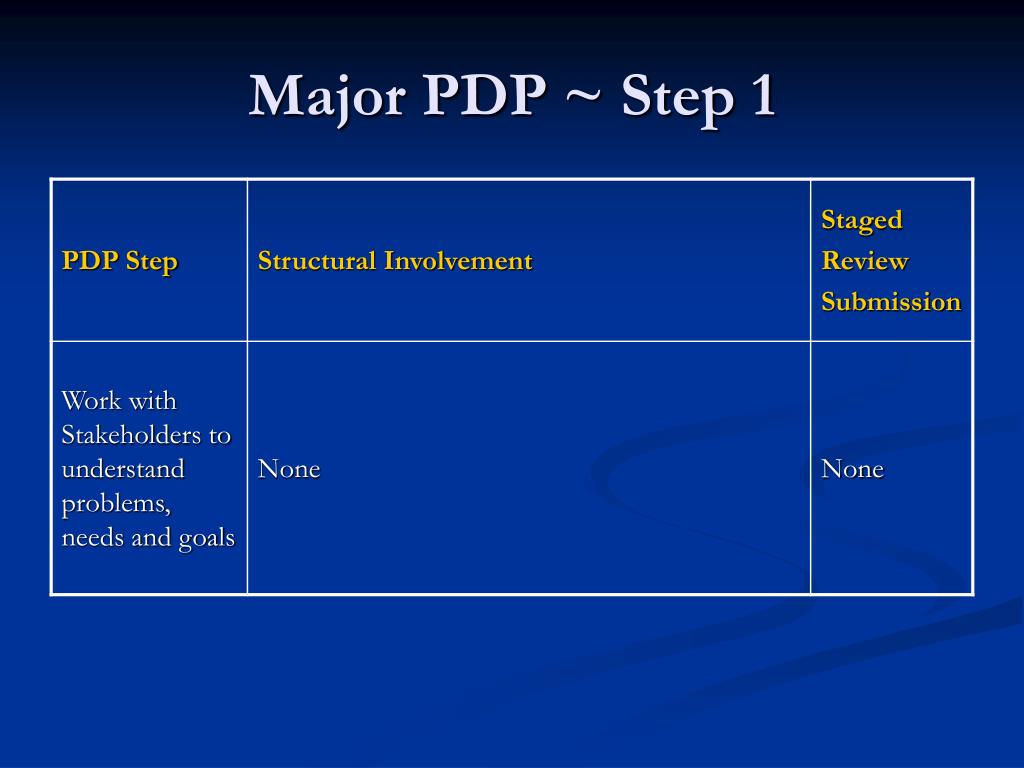 Major PDP ~ Step 1

| PDP Step | Structural Involvement | Staged Review Submission |
|---|---|---|
| Work with Stakeholders to understand problems, needs and goals | None | None |